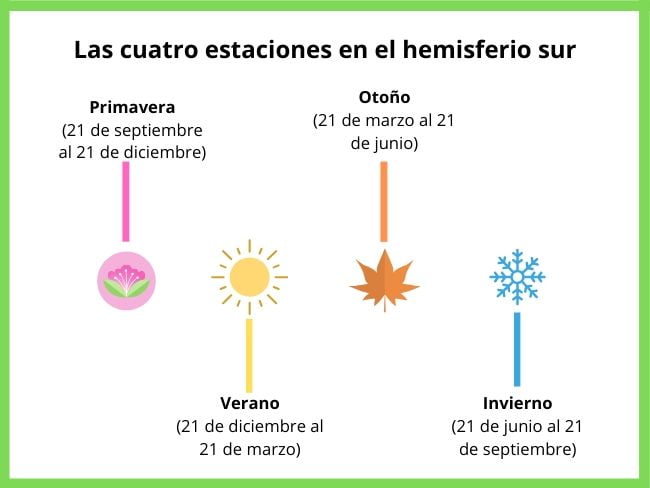 Las cuatro estaciones en el hemisferio sur

Primavera
(21 de septiembre al 21 de diciembre)

Otoño
(21 de marzo al 21 de junio)

Verano
(21 de diciembre al 21 de marzo)

Invierno
(21 de junio al 21 de septiembre)